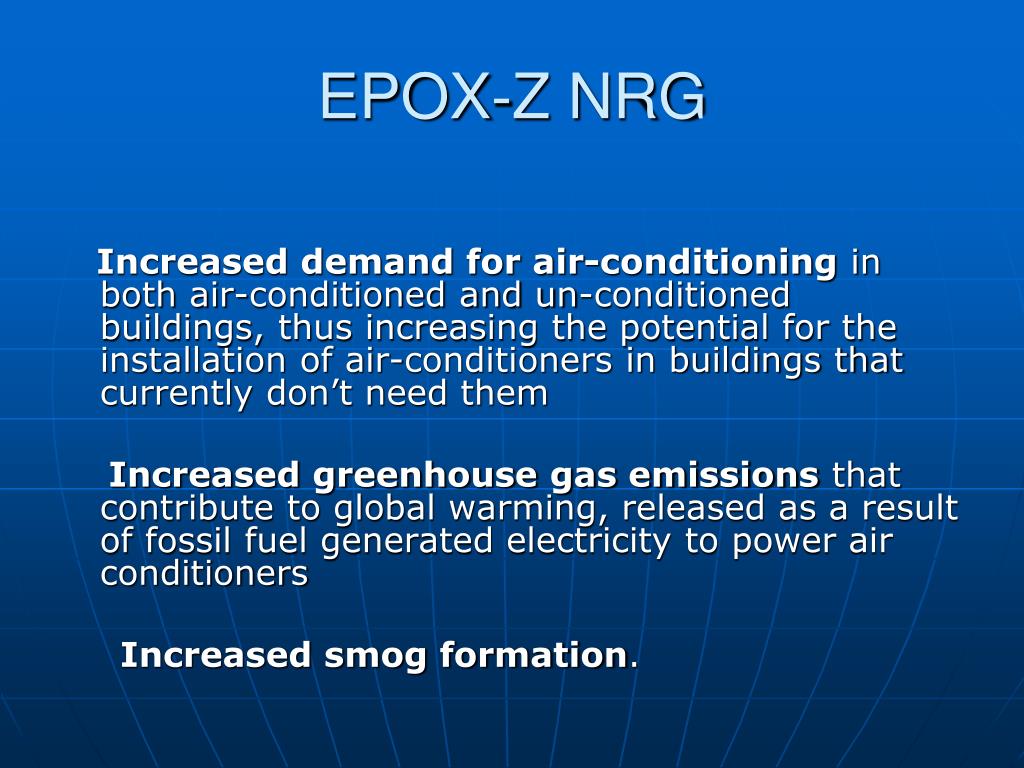 EPOX-Z NRG

Increased demand for air-conditioning in both air-conditioned and un-conditioned buildings, thus increasing the potential for the installation of air-conditioners in buildings that currently don’t need them

Increased greenhouse gas emissions that contribute to global warming, released as a result of fossil fuel generated electricity to power air conditioners

Increased smog formation.